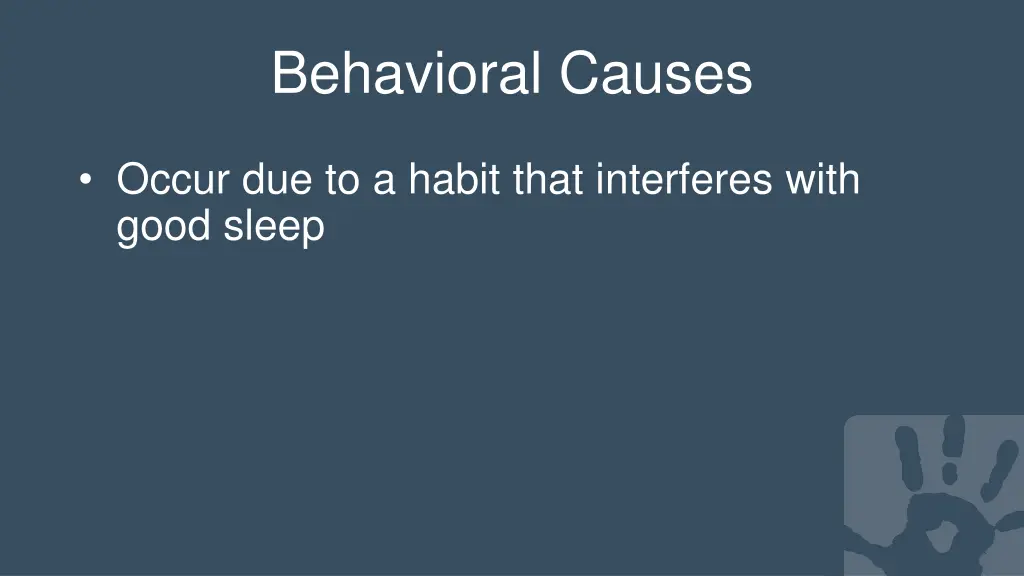 Behavioral Causes

• Occur due to a habit that interferes with good sleep